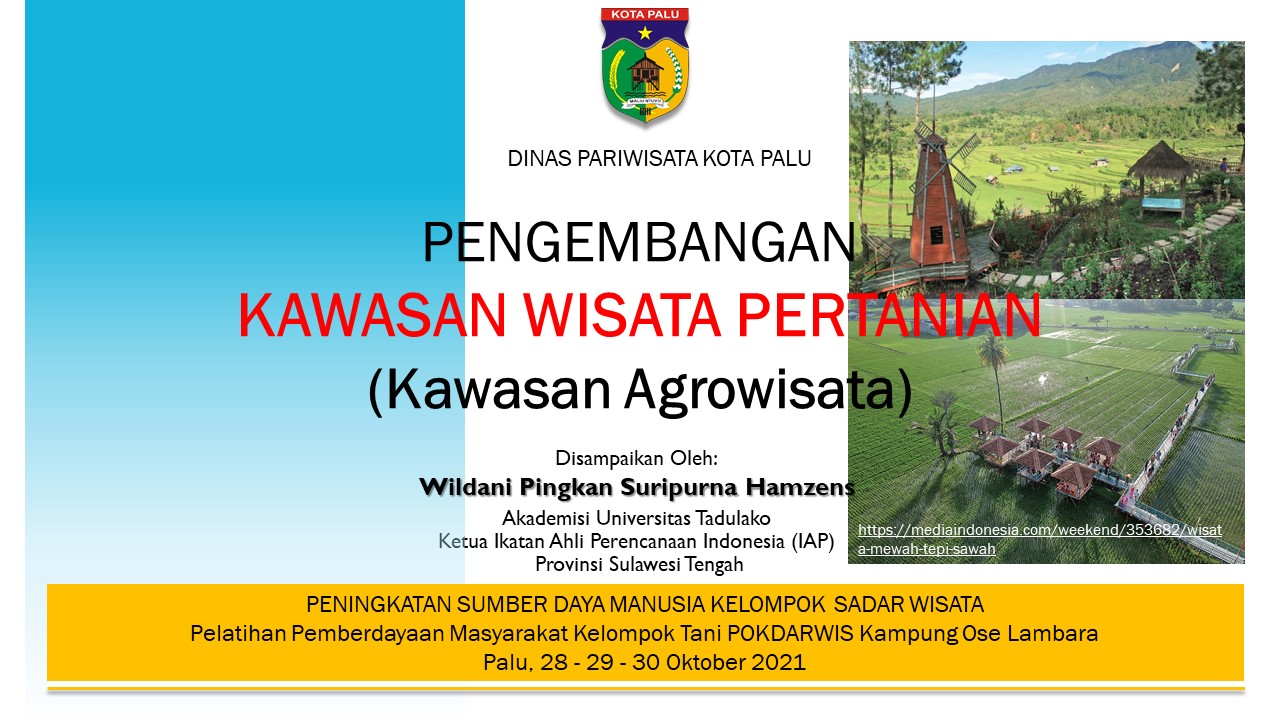 KOTA PALU

MALIU NTUVU

DINAS PARIWISATA KOTA PALU

PENGEMBANGAN
KAWASAN WISATA PERTANIAN
(Kawasan Agrowisata)

Disampaikan Oleh:
Wildani Pingkan Suripurna Hamzens
Akademisi Universitas Tadulako
Ketua Ikatan Ahli Perencanaan Indonesia (IAP)
Provinsi Sulawesi Tengah

https://mediaindonesia.com/weekend/353682/wisata-mewah-tepi-sawah

PENINGKATAN SUMBER DAYA MANUSIA KELOMPOK SADAR WISATA
Pelatihan Pemberdayaan Masyarakat Kelompok Tani POKDARWIS Kampung Ose Lambara
Palu, 28 - 29 - 30 Oktober 2021